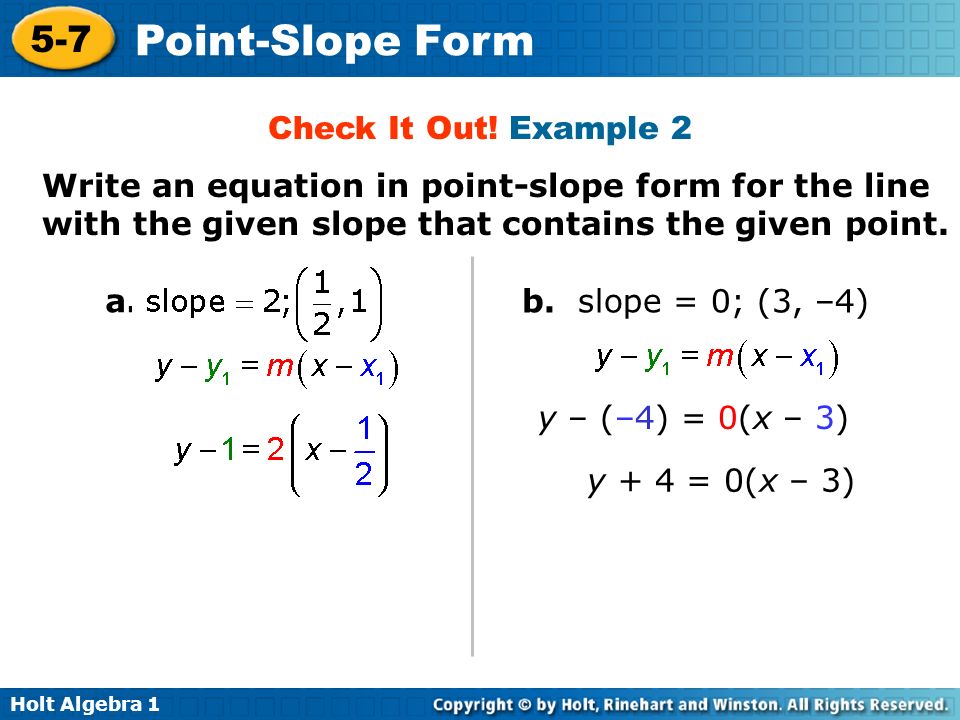 5-7 Point-Slope Form

Check It Out! Example 2

Write an equation in point-slope form for the line with the given slope that contains the given point.

a. slope $= 2; \left(\frac{1}{2}, 1\right)$

$y - y_1 = m(x - x_1)$

$y - 1 = 2\left(x - \frac{1}{2}\right)$

b. slope = 0; (3, –4)

$y - y_1 = m(x - x_1)$

$y - (-4) = 0(x - 3)$

$y + 4 = 0(x - 3)$

Holt Algebra 1

Copyright © by Holt, Rinehart and Winston. All Rights Reserved.